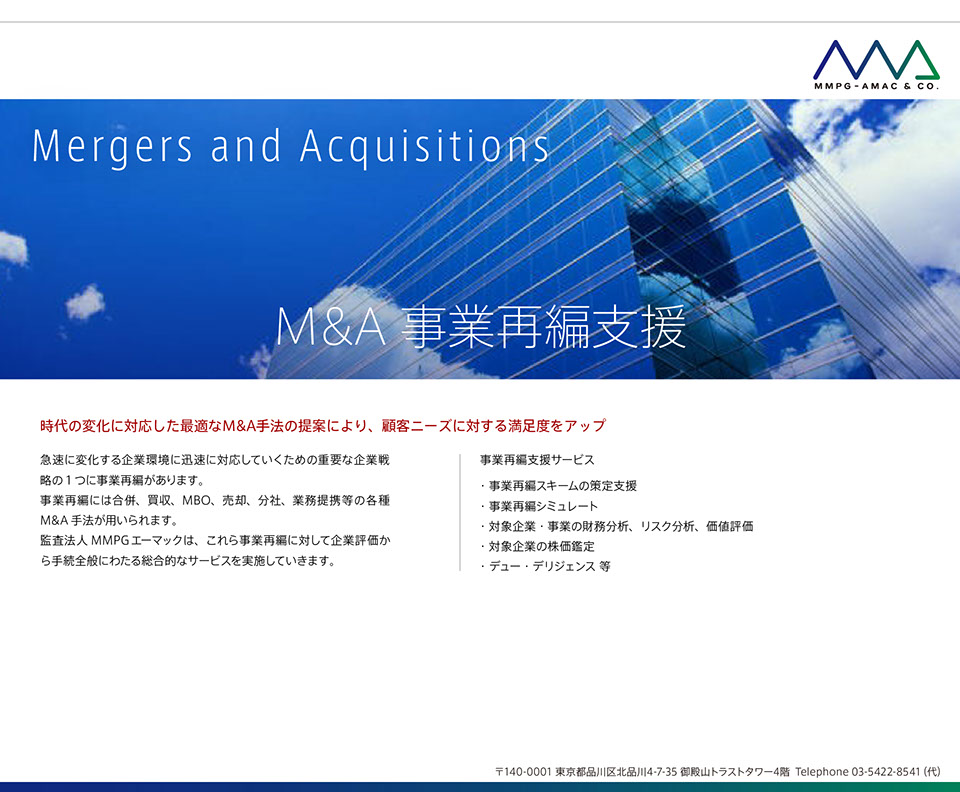 MMPG-AMAC & CO.

Mergers and Acquisitions

M&A 事業再編支援

時代の変化に対応した最適なM&A手法の提案により、顧客ニーズに対する満足度をアップ

急速に変化する企業環境に迅速に対応していくための重要な企業戦略の１つに事業再編があります。
事業再編には合併、買収、MBO、売却、分社、業務提携等の各種M&A 手法が用いられます。
監査法人 MMPG エーマックは、これら事業再編に対して企業評価から手続全般にわたる総合的なサービスを実施していきます。

事業再編支援サービス

・事業再編スキームの策定支援
・事業再編シミュレート
・対象企業・事業の財務分析、リスク分析、価値評価
・対象企業の株価鑑定
・デュー・デリジェンス 等

〒140-0001 東京都品川区北品川4-7-35 御殿山トラストタワー4階 Telephone 03-5422-8541 (代)